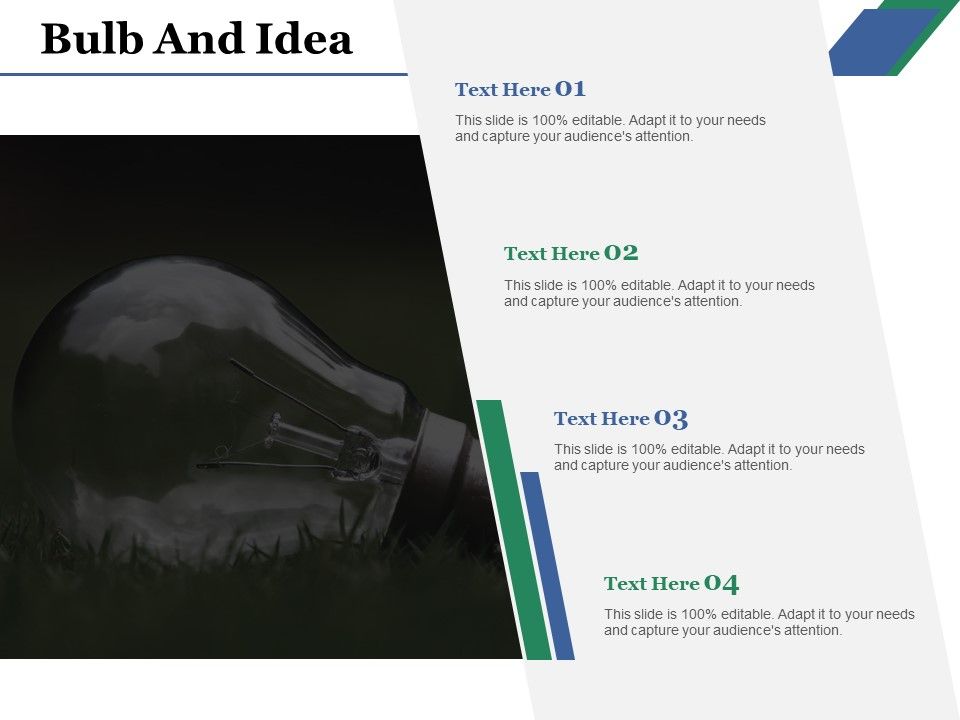 Bulb And Idea

Text Here 01
This slide is 100% editable. Adapt it to your needs and capture your audience's attention.

Text Here 02
This slide is 100% editable. Adapt it to your needs and capture your audience's attention.

Text Here 03
This slide is 100% editable. Adapt it to your needs and capture your audience's attention.

Text Here 04
This slide is 100% editable. Adapt it to your needs and capture your audience's attention.